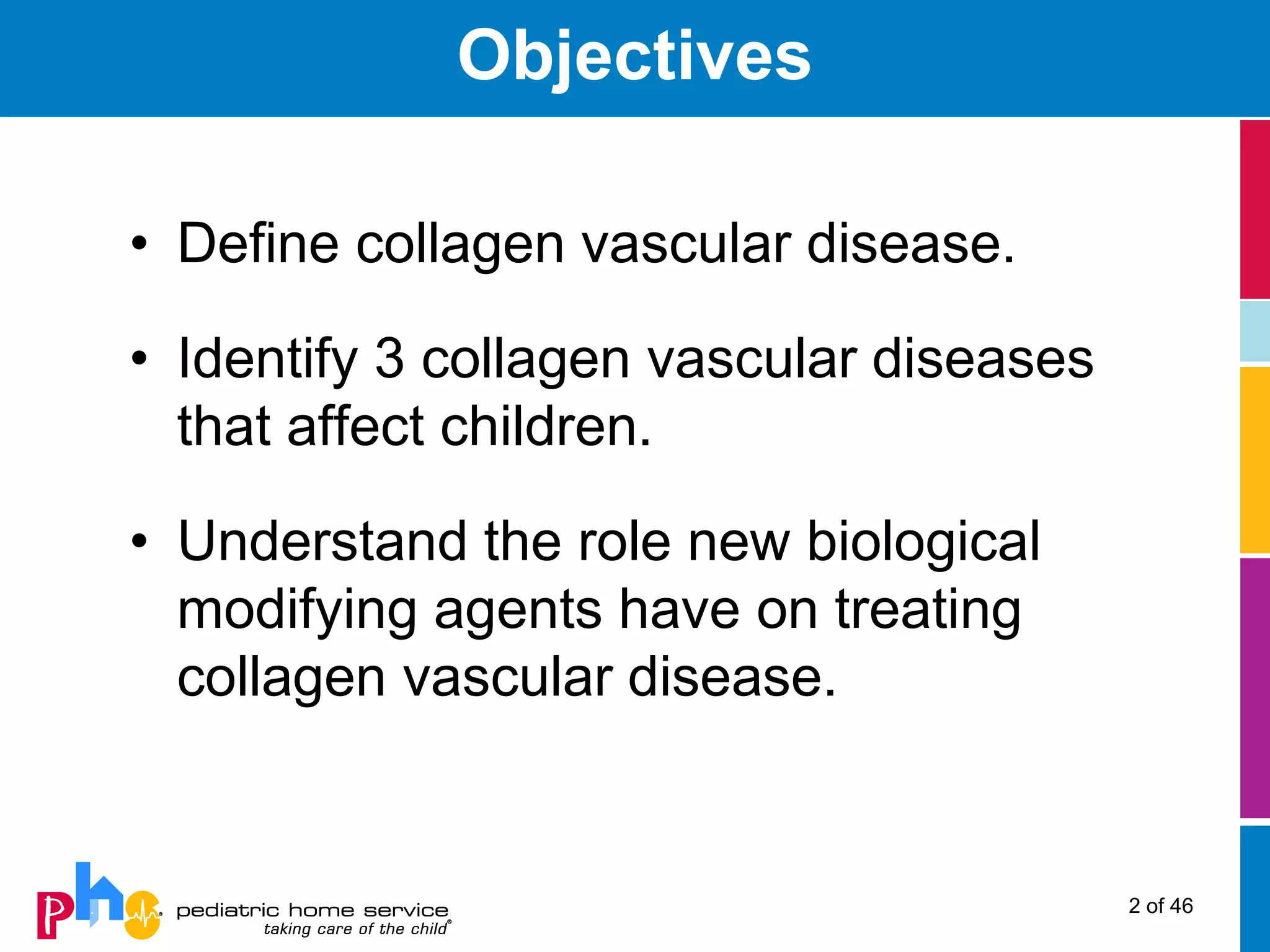 Objectives

• Define collagen vascular disease.

• Identify 3 collagen vascular diseases that affect children.

• Understand the role new biological modifying agents have on treating collagen vascular disease.

phs pediatric home service
taking care of the child®

2 of 46